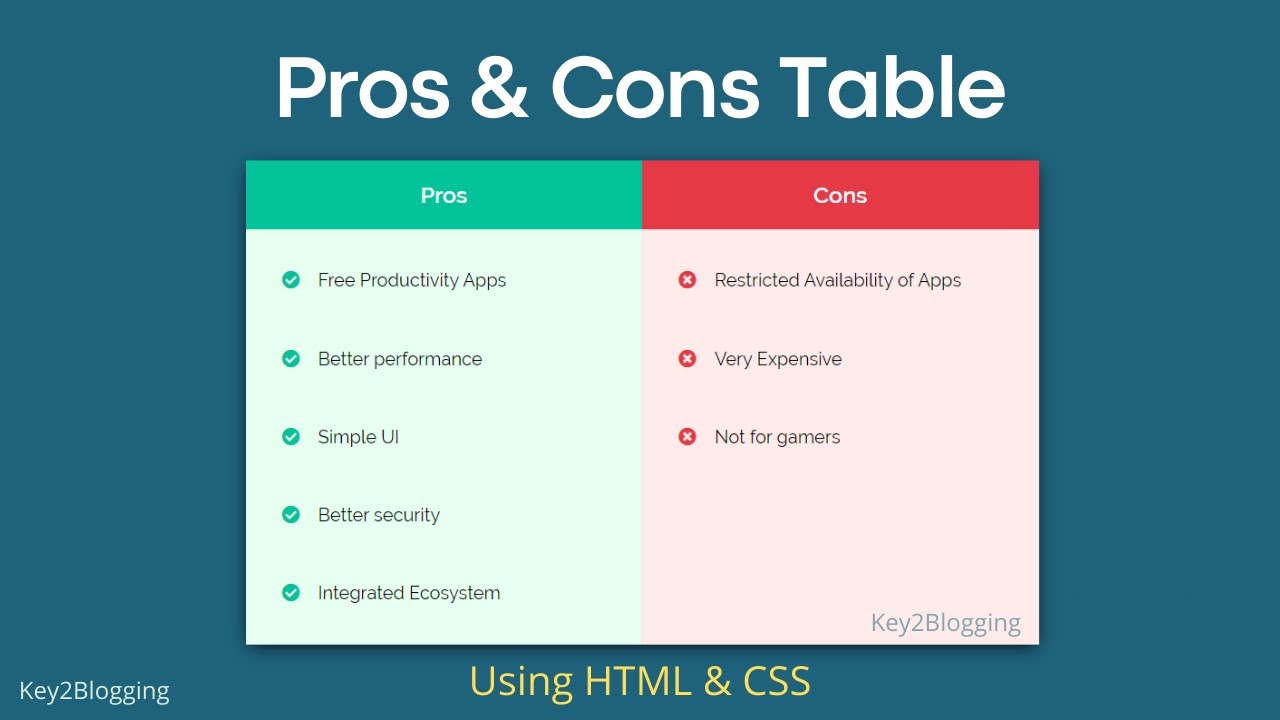 Pros & Cons Table

| Pros | Cons |
|---|---|
| Free Productivity Apps | Restricted Availability of Apps |
| Better performance | Very Expensive |
| Simple UI | Not for gamers |
| Better security | |
| Integrated Ecosystem | |

Key2Blogging

Using HTML & CSS

Key2Blogging